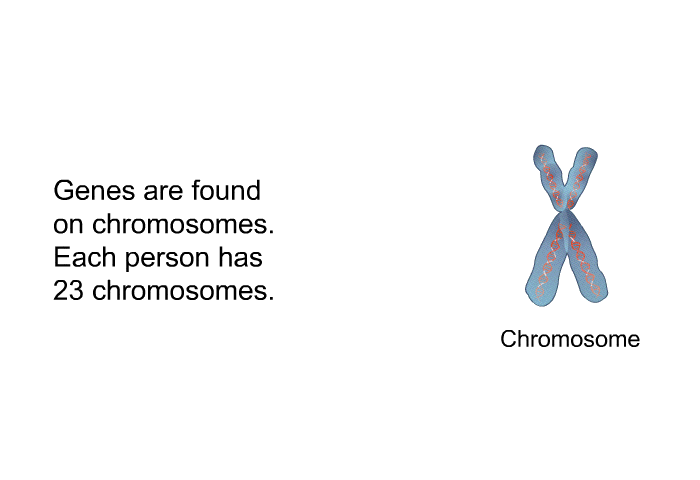 Genes are found on chromosomes. Each person has 23 chromosomes.

Chromosome